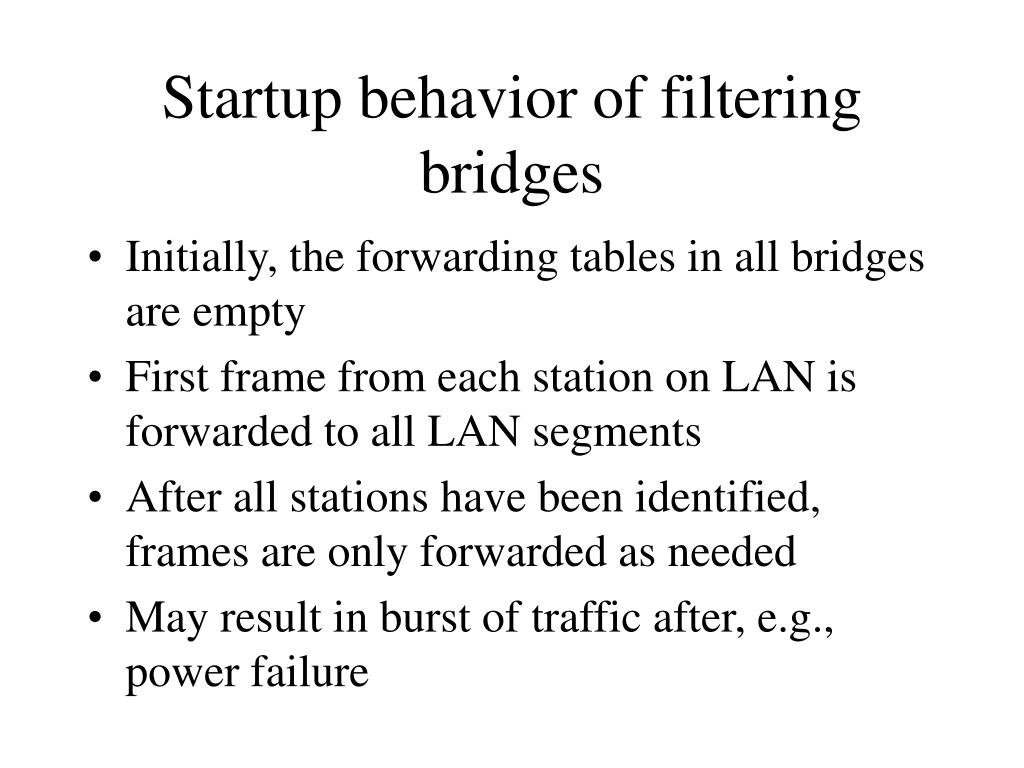 Startup behavior of filtering bridges

• Initially, the forwarding tables in all bridges are empty
• First frame from each station on LAN is forwarded to all LAN segments
• After all stations have been identified, frames are only forwarded as needed
• May result in burst of traffic after, e.g., power failure